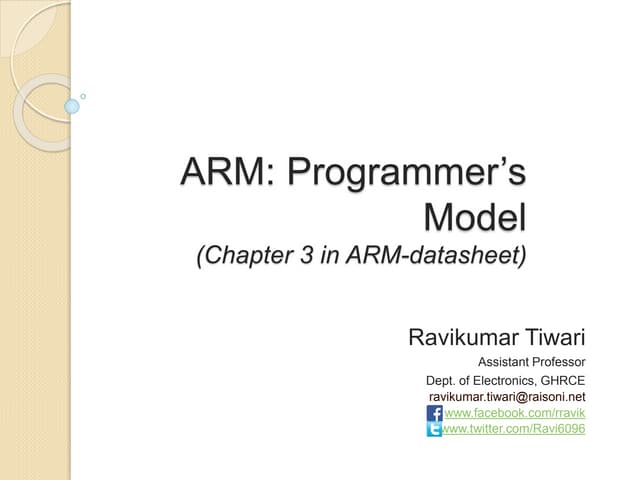 ARM: Programmer's Model
(Chapter 3 in ARM-datasheet)

Ravikumar Tiwari
Assistant Professor
Dept. of Electronics, GHRCE
ravikumar.tiwari@raisoni.net
www.facebook.com/rravik
www.twitter.com/Ravi6096